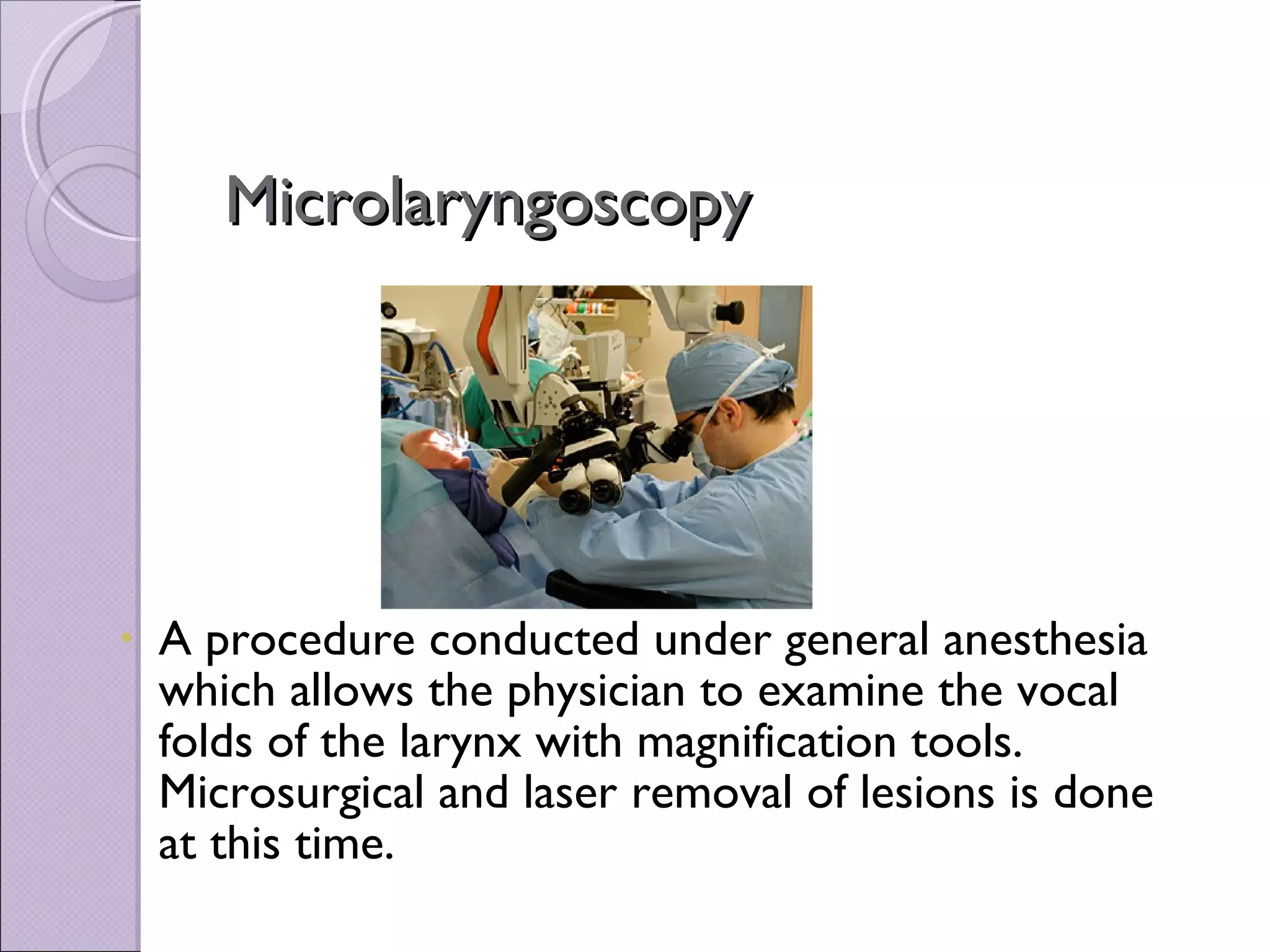 Microlaryngoscopy

• A procedure conducted under general anesthesia which allows the physician to examine the vocal folds of the larynx with magnification tools. Microsurgical and laser removal of lesions is done at this time.